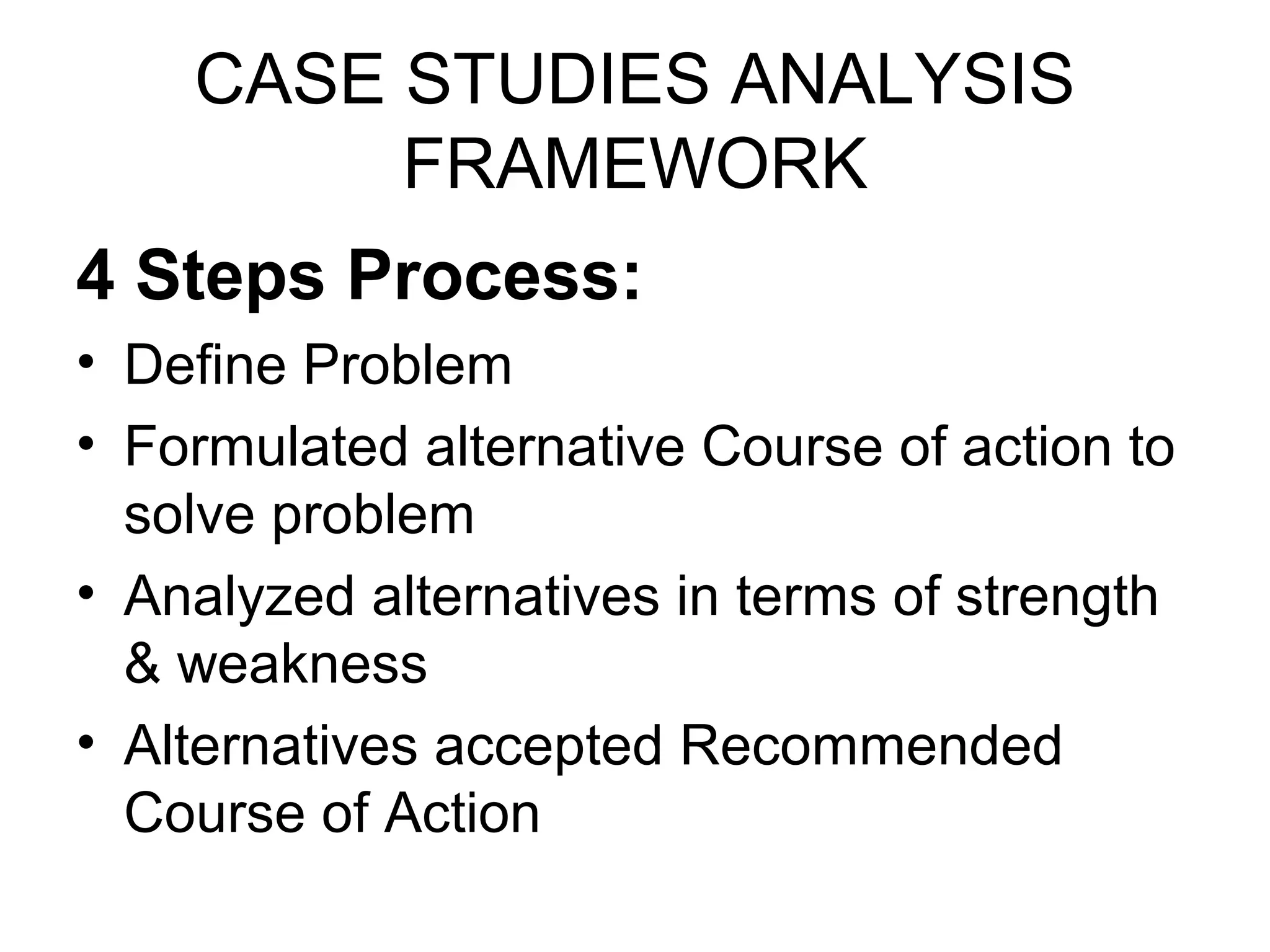 CASE STUDIES ANALYSIS FRAMEWORK

4 Steps Process:

• Define Problem
• Formulated alternative Course of action to solve problem
• Analyzed alternatives in terms of strength & weakness
• Alternatives accepted Recommended Course of Action